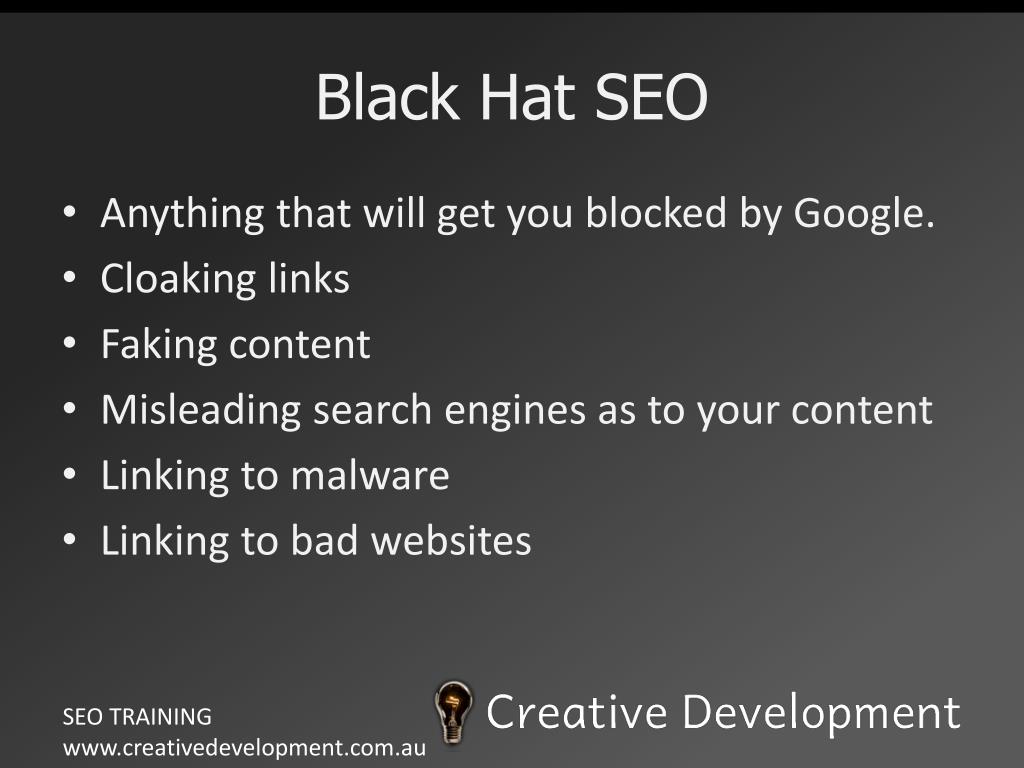 Black Hat SEO

• Anything that will get you blocked by Google.
• Cloaking links
• Faking content
• Misleading search engines as to your content
• Linking to malware
• Linking to bad websites

SEO TRAINING
www.creativedevelopment.com.au

Creative Development